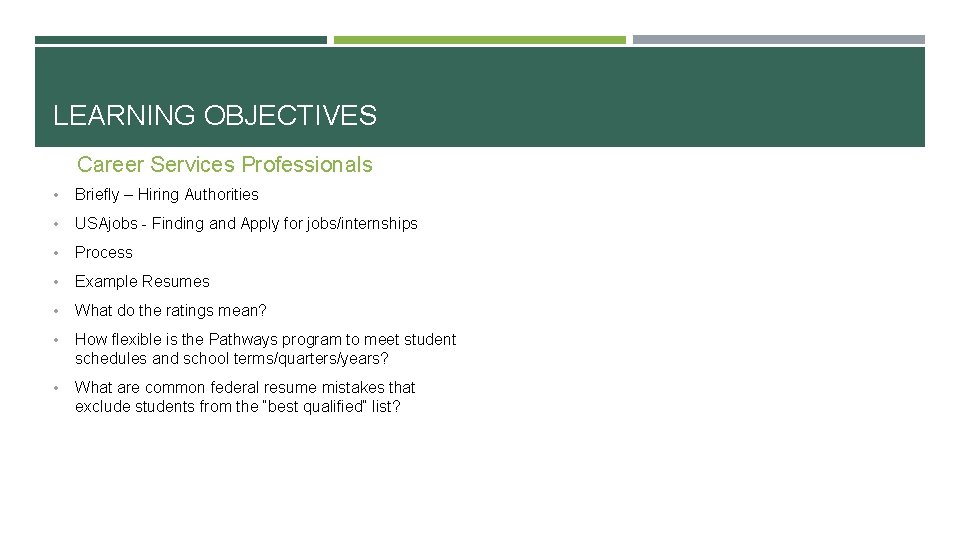 LEARNING OBJECTIVES

Career Services Professionals

• Briefly – Hiring Authorities
• USAjobs - Finding and Apply for jobs/internships
• Process
• Example Resumes
• What do the ratings mean?
• How flexible is the Pathways program to meet student schedules and school terms/quarters/years?
• What are common federal resume mistakes that exclude students from the "best qualified" list?